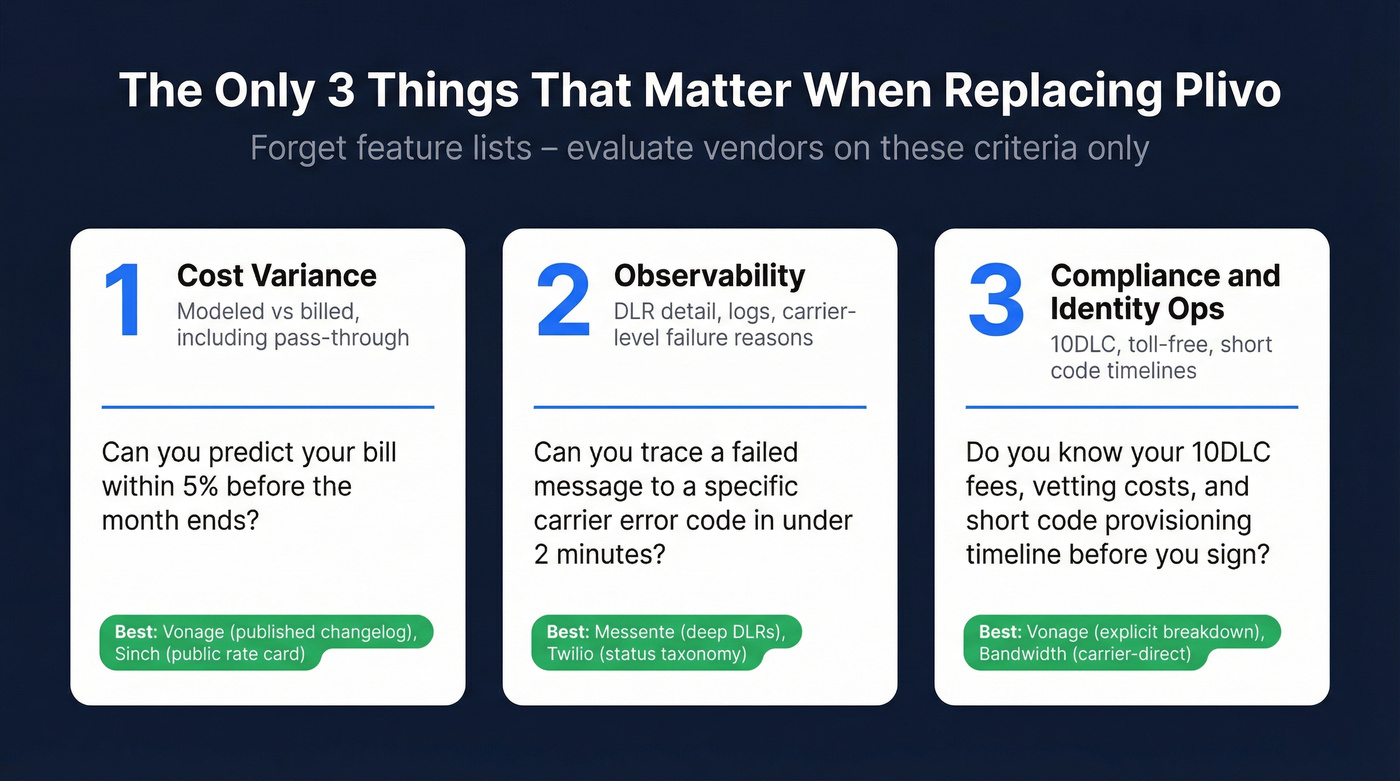 The Only 3 Things That Matter When Replacing Plivo

Forget feature lists – evaluate vendors on these criteria only

1 Cost Variance
Modeled vs billed, including pass-through

Can you predict your bill within 5% before the month ends?

Best: Vonage (published changelog), Sinch (public rate card)

2 Observability
DLR detail, logs, carrier-level failure reasons

Can you trace a failed message to a specific carrier error code in under 2 minutes?

Best: Messente (deep DLRs), Twilio (status taxonomy)

3 Compliance and Identity Ops
10DLC, toll-free, short code timelines

Do you know your 10DLC fees, vetting costs, and short code provisioning timeline before you sign?

Best: Vonage (explicit breakdown), Bandwidth (carrier-direct)